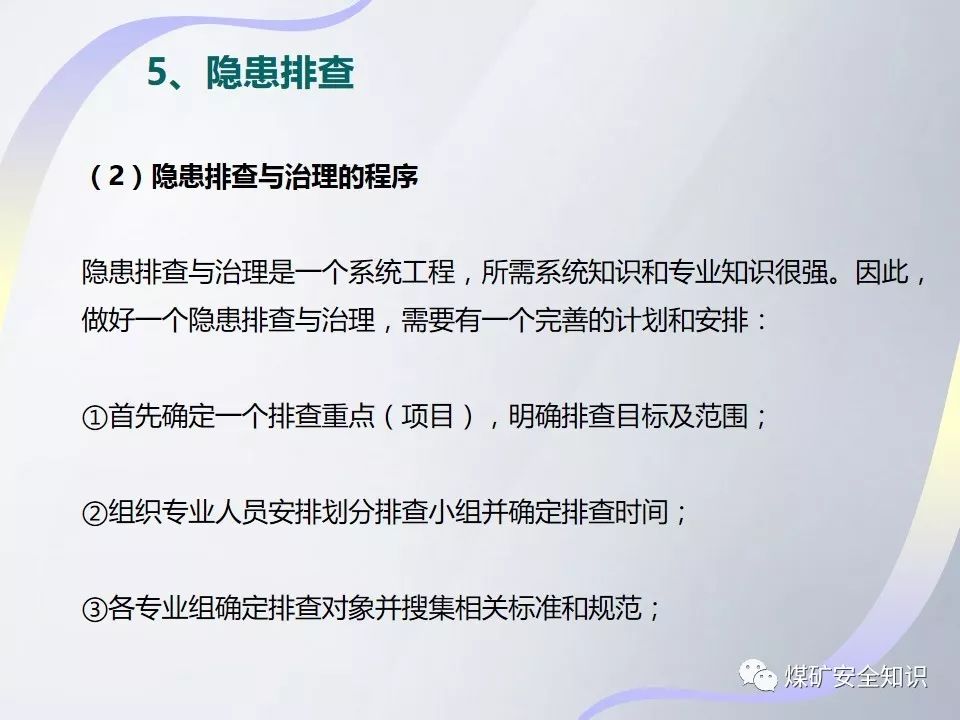 5、隐患排查

（2）隐患排查与治理的程序

隐患排查与治理是一个系统工程，所需系统知识和专业知识很强。因此，做好一个隐患排查与治理，需要有一个完善的计划和安排：

①首先确定一个排查重点（项目），明确排查目标及范围；

②组织专业人员安排划分排查小组并确定排查时间；

③各专业组确定排查对象并搜集相关标准和规范；

煤矿安全知识